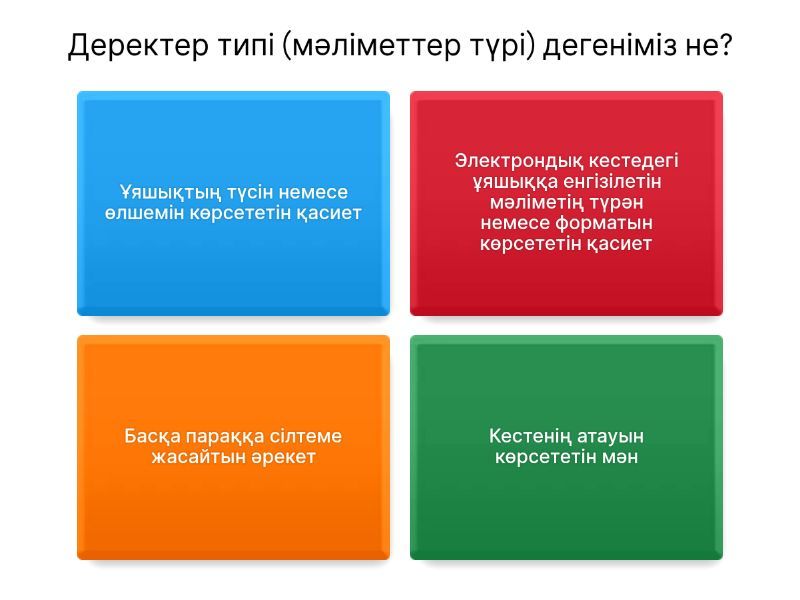 Деректер типі (мәліметтер түрі) дегеніміз не?

Ұяшықтың түсін немесе өлшемін көрсететін қасиет

Электрондық кестедегі ұяшыққа енгізілетін мәліметің түрән немесе форматын көрсететін қасиет

Басқа параққа сілтеме жасайтын әрекет

Кестенің атауын көрсететін мән